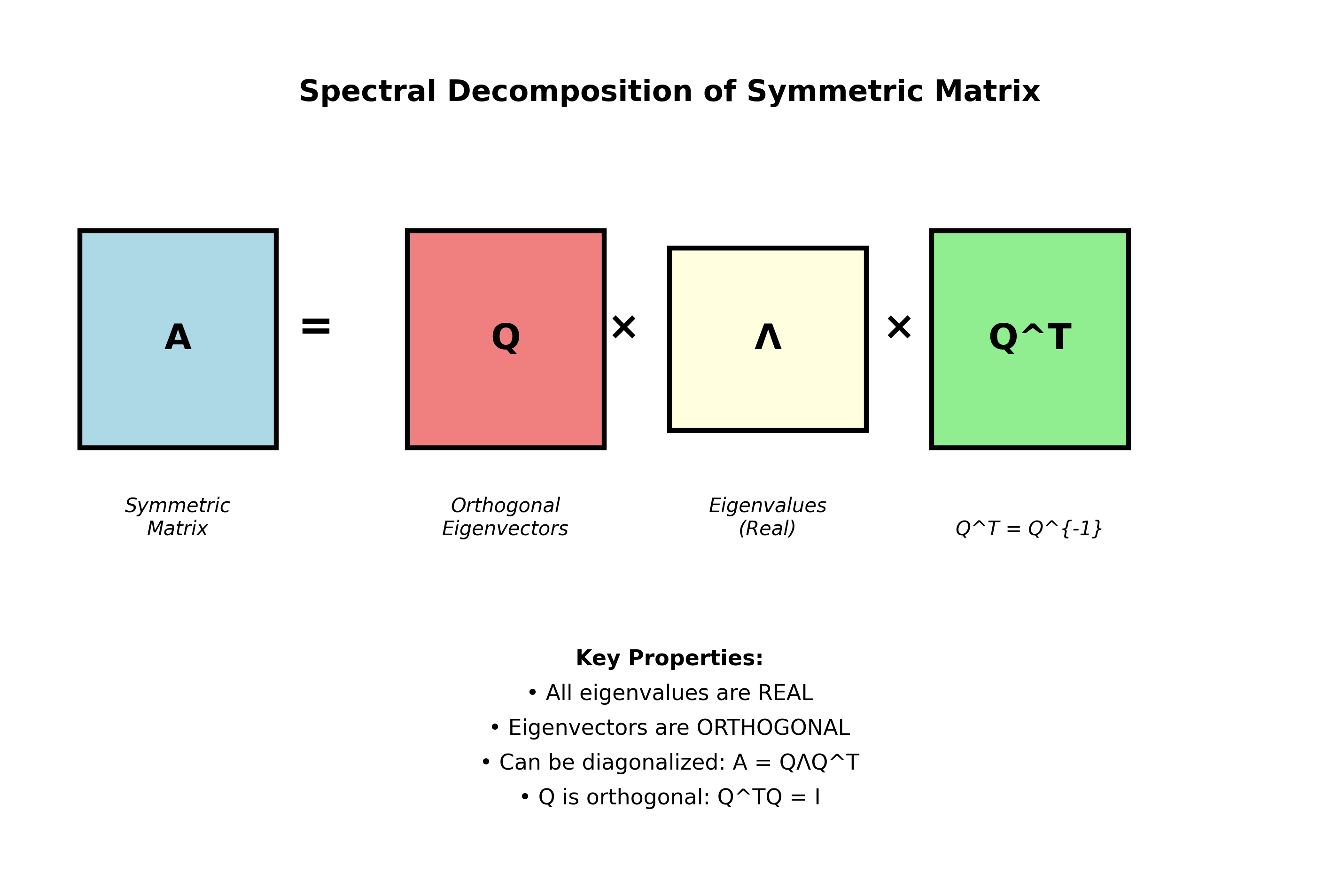 Spectral Decomposition of Symmetric Matrix

A = Q × Λ × Q^T

Symmetric Matrix

Orthogonal Eigenvectors

Eigenvalues (Real)

Q^T = Q^{-1}

Key Properties:
• All eigenvalues are REAL
• Eigenvectors are ORTHOGONAL
• Can be diagonalized: A = QΛQ^T
• Q is orthogonal: Q^TQ = I